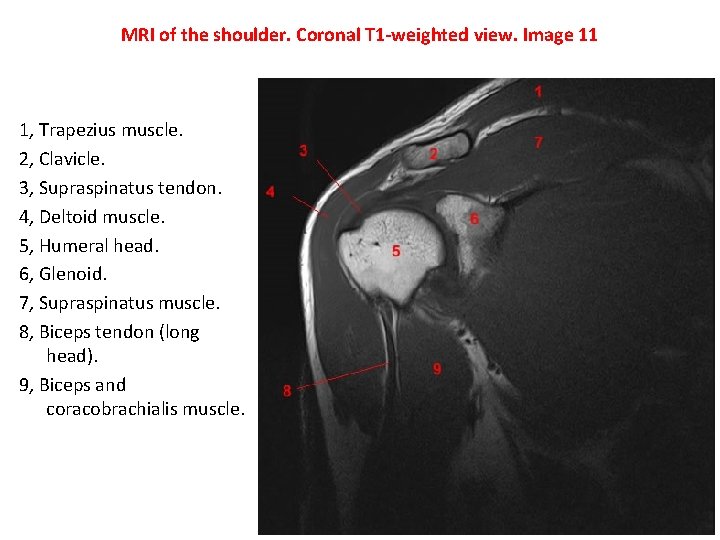 MRI of the shoulder. Coronal T1-weighted view. Image 11

1, Trapezius muscle.
2, Clavicle.
3, Supraspinatus tendon.
4, Deltoid muscle.
5, Humeral head.
6, Glenoid.
7, Supraspinatus muscle.
8, Biceps tendon (long head).
9, Biceps and coracobrachialis muscle.

1
7
3
2
4
6
5
9
8